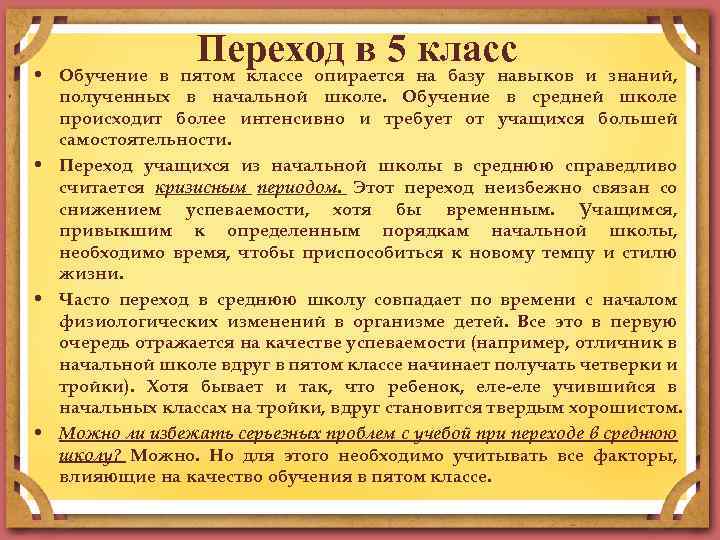 Переход в 5 класс

• Обучение в пятом классе опирается на базу навыков и знаний, полученных в начальной школе. Обучение в средней школе происходит более интенсивно и требует от учащихся большей самостоятельности.

• Переход учащихся из начальной школы в среднюю справедливо считается кризисным периодом. Этот переход неизбежно связан со снижением успеваемости, хотя бы временным. Учащимся, привыкшим к определенным порядкам начальной школы, необходимо время, чтобы приспособиться к новому темпу и стилю жизни.

• Часто переход в среднюю школу совпадает по времени с началом физиологических изменений в организме детей. Все это в первую очередь отражается на качестве успеваемости (например, отличник в начальной школе вдруг в пятом классе начинает получать четверки и тройки). Хотя бывает и так, что ребенок, еле-еле учившийся в начальных классах на тройки, вдруг становится твердым хорошистом.

• Можно ли избежать серьезных проблем с учебой при переходе в среднюю школу? Можно. Но для этого необходимо учитывать все факторы, влияющие на качество обучения в пятом классе.